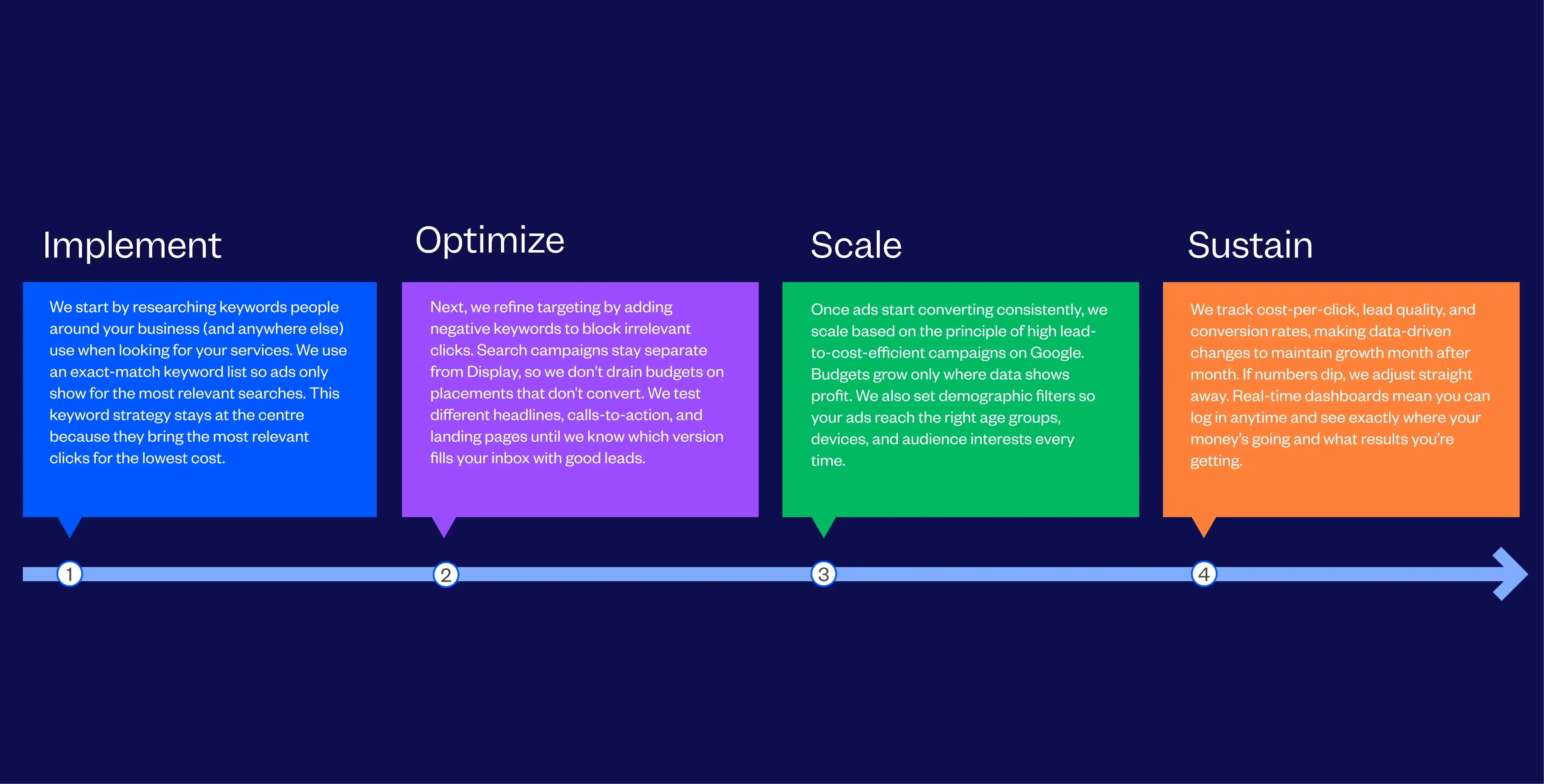 Implement

We start by researching keywords people around your business (and anywhere else) use when looking for your services. We use an exact-match keyword list so ads only show for the most relevant searches. This keyword strategy stays at the centre because they bring the most relevant clicks for the lowest cost.

Optimize

Next, we refine targeting by adding negative keywords to block irrelevant clicks. Search campaigns stay separate from Display, so we don't drain budgets on placements that don't convert. We test different headlines, calls-to-action, and landing pages until we know which version fills your inbox with good leads.

Scale

Once ads start converting consistently, we scale based on the principle of high lead-to-cost-efficient campaigns on Google. Budgets grow only where data shows profit. We also set demographic filters so your ads reach the right age groups, devices, and audience interests every time.

Sustain

We track cost-per-click, lead quality, and conversion rates, making data-driven changes to maintain growth month after month. If numbers dip, we adjust straight away. Real-time dashboards mean you can log in anytime and see exactly where your money's going and what results you're getting.

1

2

3

4